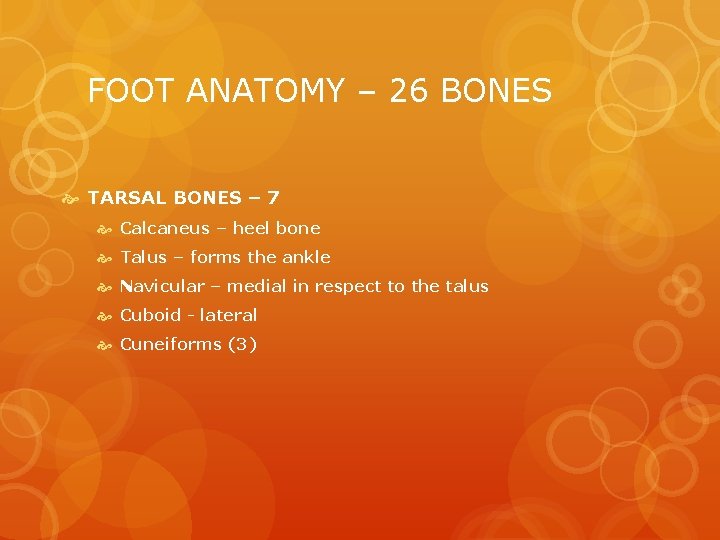 FOOT ANATOMY – 26 BONES

TARSAL BONES – 7

Calcaneus – heel bone

Talus – forms the ankle

Navicular – medial in respect to the talus

Cuboid - lateral

Cuneiforms (3)